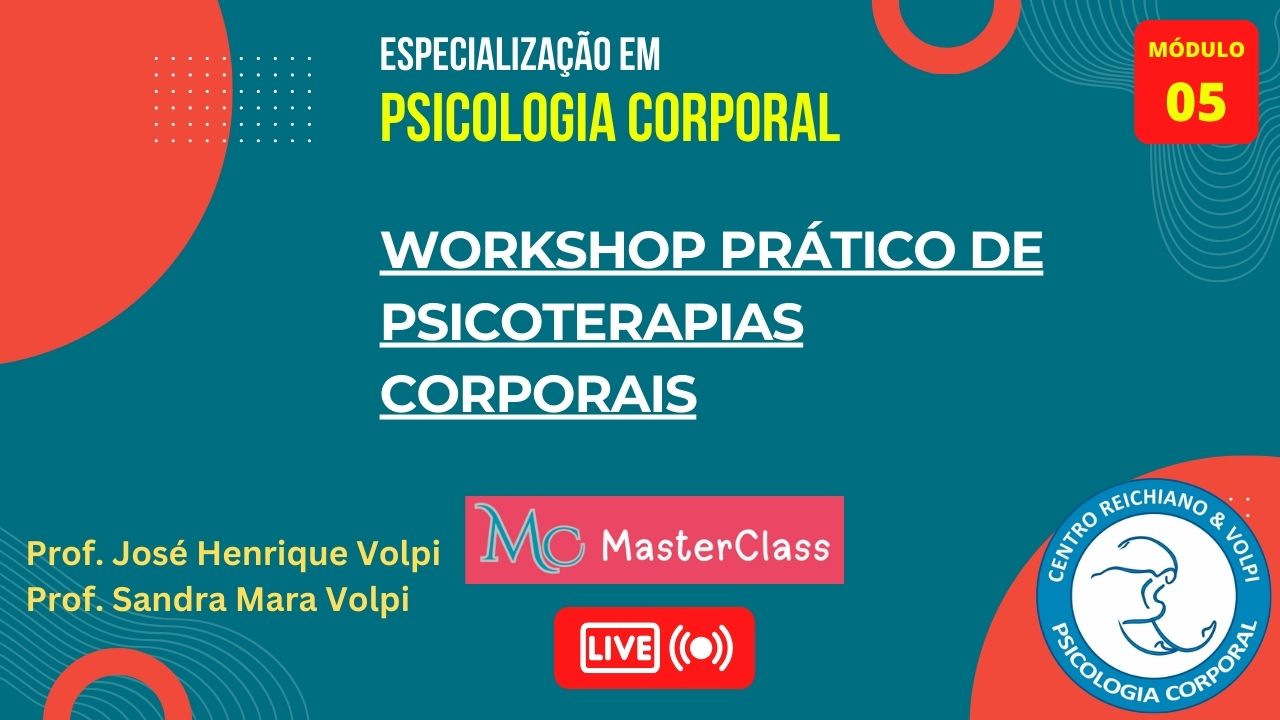 ESPECIALIZAÇÃO EM
PSICOLOGIA CORPORAL

MÓDULO
05

WORKSHOP PRÁTICO DE PSICOTERAPIAS CORPORAIS

Prof. José Henrique Volpi
Prof. Sandra Mara Volpi

MC MasterClass

LIVE

CENTRO REICHIANO & VOLPI
PSICOLOGIA CORPORAL